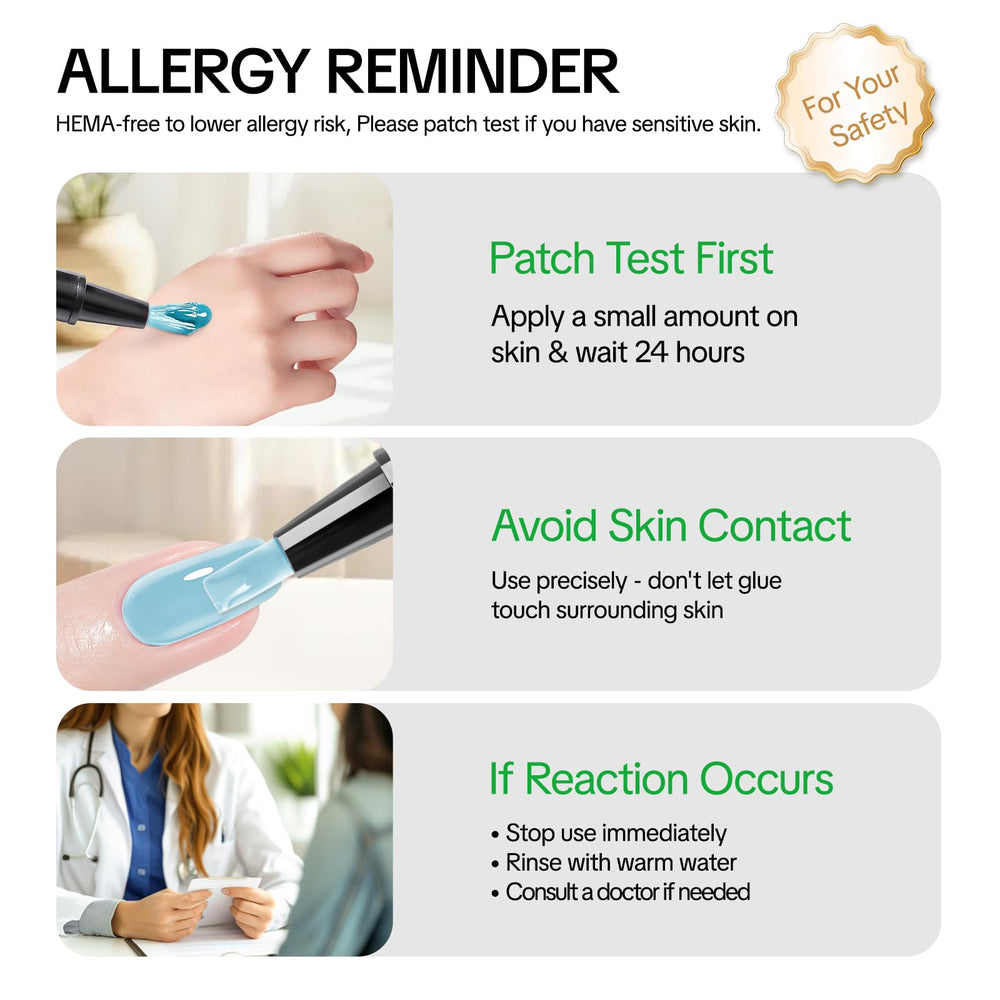 ALLERGY REMINDER

HEMA-free to lower allergy risk, Please patch test if you have sensitive skin.

For Your Safety

Patch Test First

Apply a small amount on skin & wait 24 hours

Avoid Skin Contact

Use precisely - don't let glue touch surrounding skin

If Reaction Occurs

• Stop use immediately
• Rinse with warm water
• Consult a doctor if needed